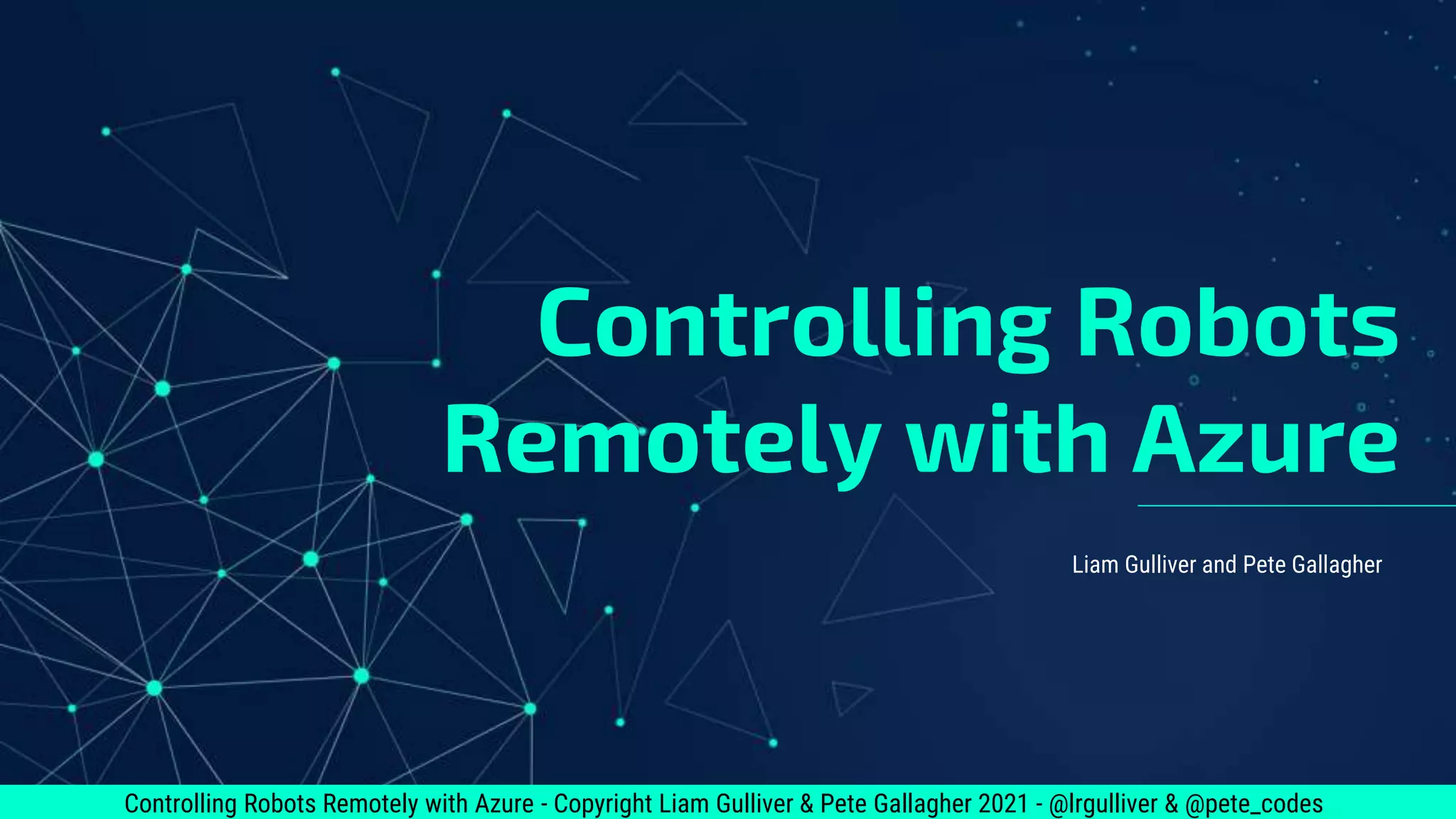 Controlling Robots Remotely with Azure

Liam Gulliver and Pete Gallagher

Controlling Robots Remotely with Azure - Copyright Liam Gulliver & Pete Gallagher 2021 - @lrgulliver & @pete_codes